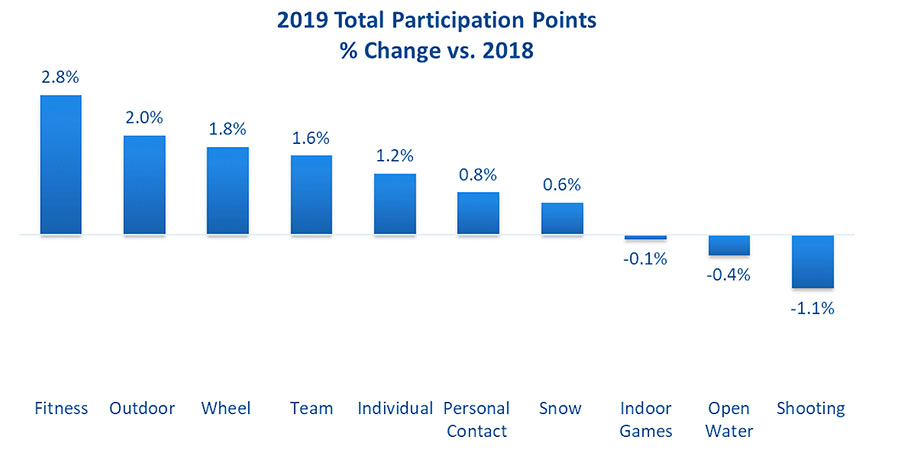 2019 Total Participation Points
% Change vs. 2018

2.8%
2.0%
1.8%
1.6%
1.2%
0.8%
0.6%
-0.1%
-0.4%
-1.1%

Fitness
Outdoor
Wheel
Team
Individual
Personal Contact
Snow
Indoor Games
Open Water
Shooting